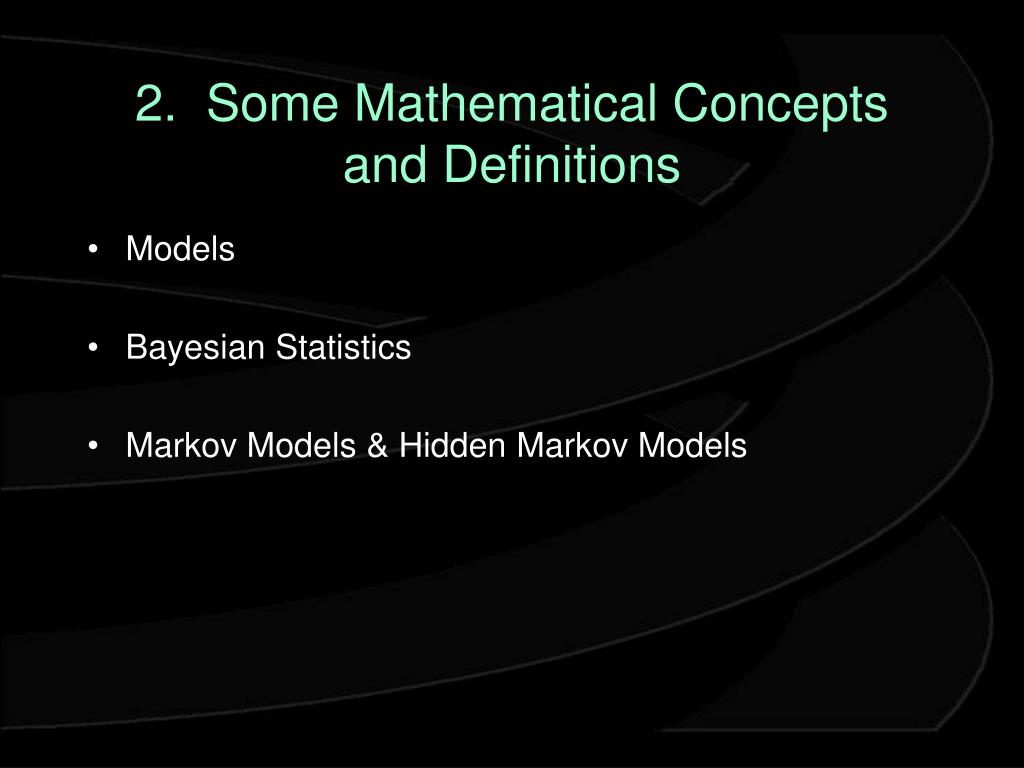 2. Some Mathematical Concepts and Definitions

• Models

• Bayesian Statistics

• Markov Models & Hidden Markov Models